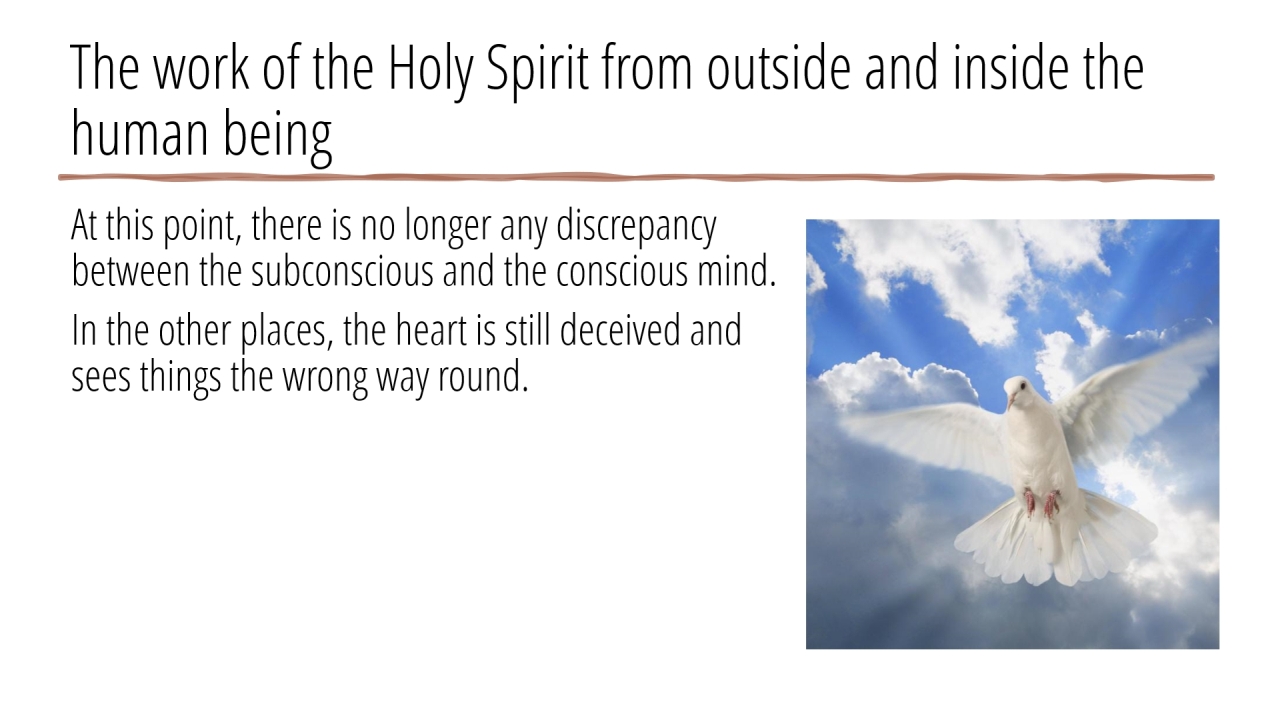 The work of the Holy Spirit from outside and inside the human being

At this point, there is no longer any discrepancy between the subconscious and the conscious mind.

In the other places, the heart is still deceived and sees things the wrong way round.